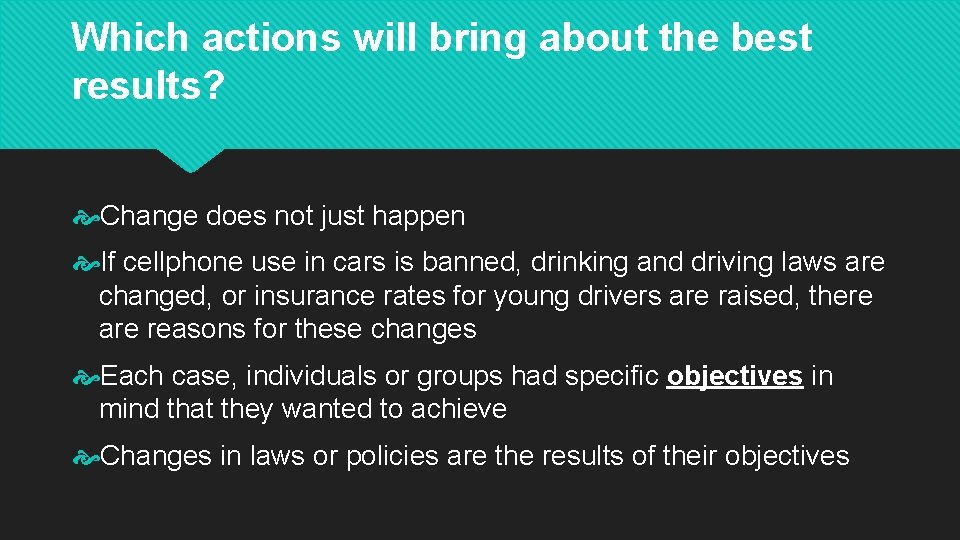 Which actions will bring about the best results?

Change does not just happen

If cellphone use in cars is banned, drinking and driving laws are changed, or insurance rates for young drivers are raised, there are reasons for these changes

Each case, individuals or groups had specific objectives in mind that they wanted to achieve

Changes in laws or policies are the results of their objectives